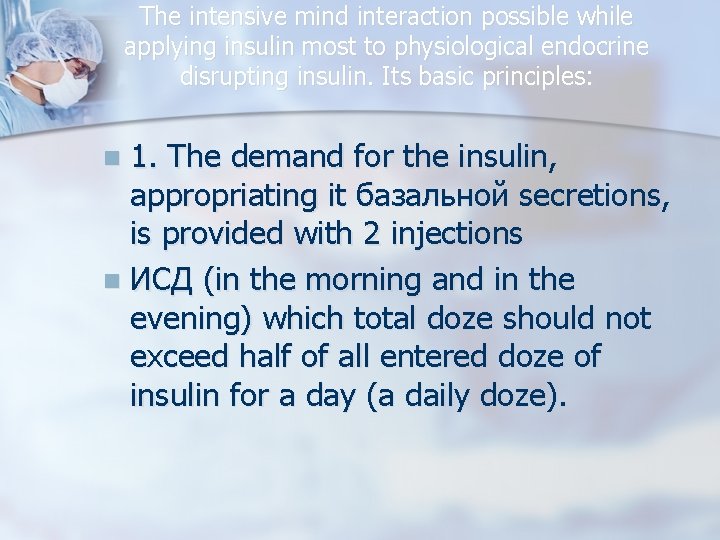 The intensive mind interaction possible while applying insulin most to physiological endocrine disrupting insulin. Its basic principles:

1. The demand for the insulin, appropriating it базальной secretions, is provided with 2 injections

ИСД (in the morning and in the evening) which total doze should not exceed half of all entered doze of insulin for a day (a daily doze).